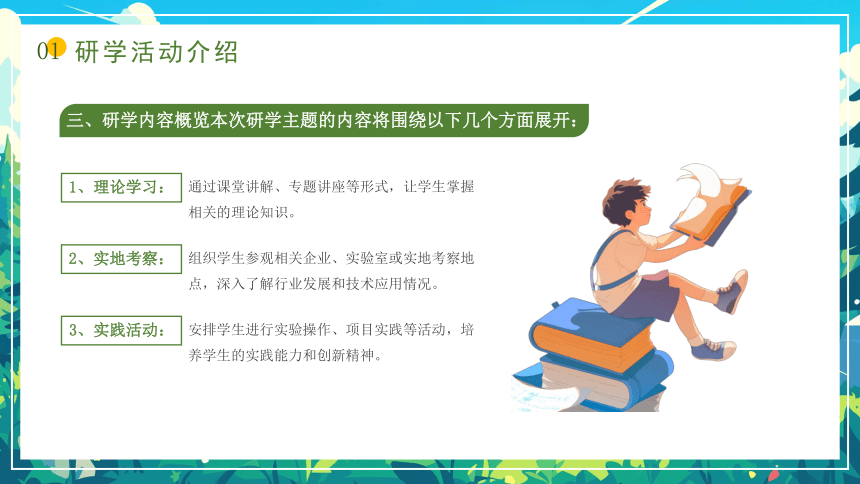 01 研学活动介绍

三、研学内容概览本次研学主题的内容将围绕以下几个方面展开：

1、理论学习：

通过课堂讲解、专题讲座等形式，让学生掌握相关的理论知识。

2、实地考察：

组织学生参观相关企业、实验室或实地考察地点，深入了解行业发展和技术应用情况。

3、实践活动：

安排学生进行实验操作、项目实践等活动，培养学生的实践能力和创新精神。